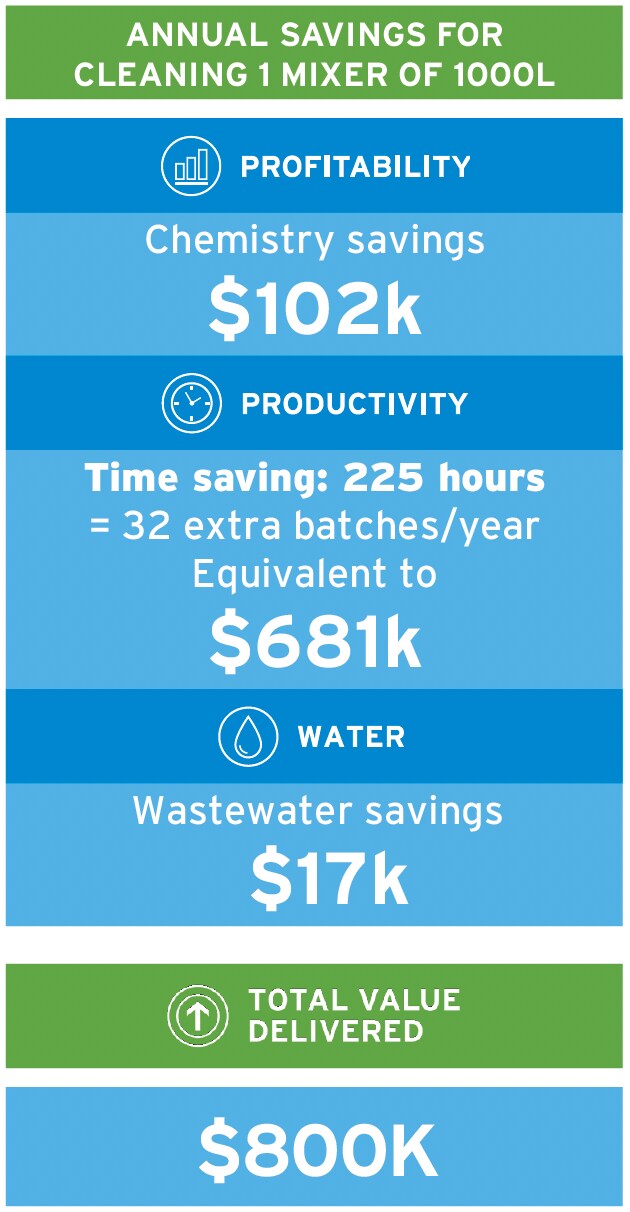 ANNUAL SAVINGS FOR CLEANING 1 MIXER OF 1000L

PROFITABILITY

Chemistry savings

\$102k

PRODUCTIVITY

Time saving: 225 hours
= 32 extra batches/year
Equivalent to

\$681k

WATER

Wastewater savings

\$17k

TOTAL VALUE DELIVERED

\$800K